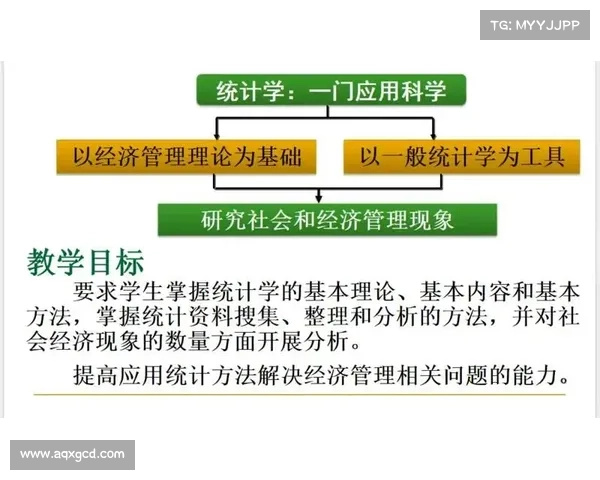 TG: MYYJJPP

统计学：一门应用科学

以经济管理理论为基础

以一般统计学为工具

研究社会和经济管理现象

教学目标

要求学生掌握统计学的基本理论、基本内容和基本方法，掌握统计资料搜集、整理和分析的方法，并对社会经济现象的数量方面开展分析。

提高应用统计方法解决经济管理相关问题的能力。

www.aqxgcd.com